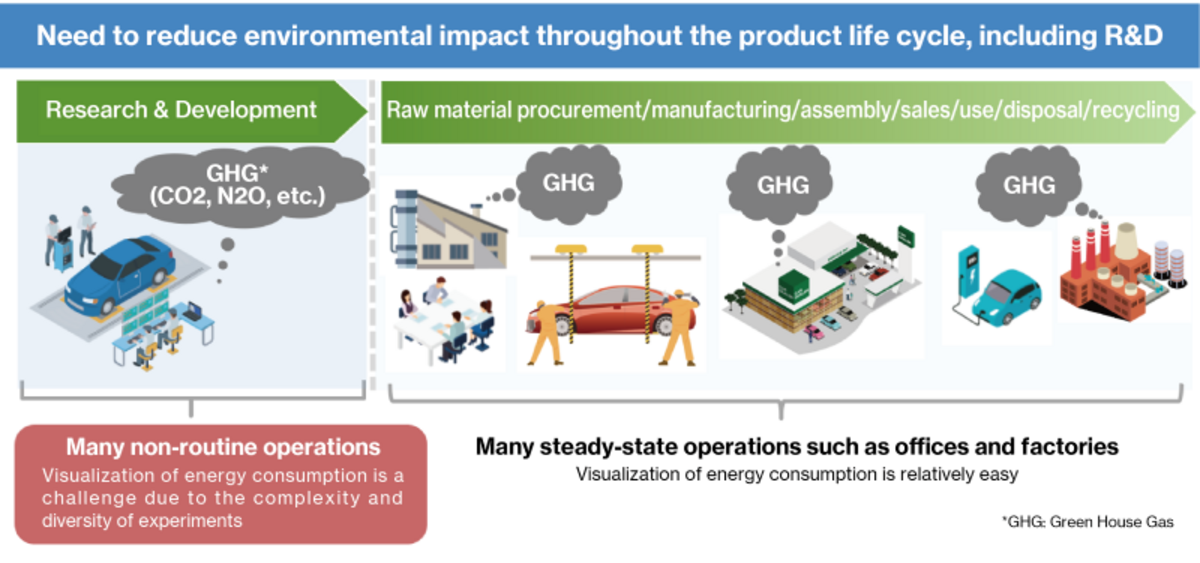 Need to reduce environmental impact throughout the product life cycle, including R&D

Research & Development

Raw material procurement/manufacturing/assembly/sales/use/disposal/recycling

GHG* (CO2, N2O, etc.)

GHG

GHG

GHG

Many non-routine operations
Visualization of energy consumption is a challenge due to the complexity and diversity of experiments

Many steady-state operations such as offices and factories
Visualization of energy consumption is relatively easy

*GHG: Green House Gas